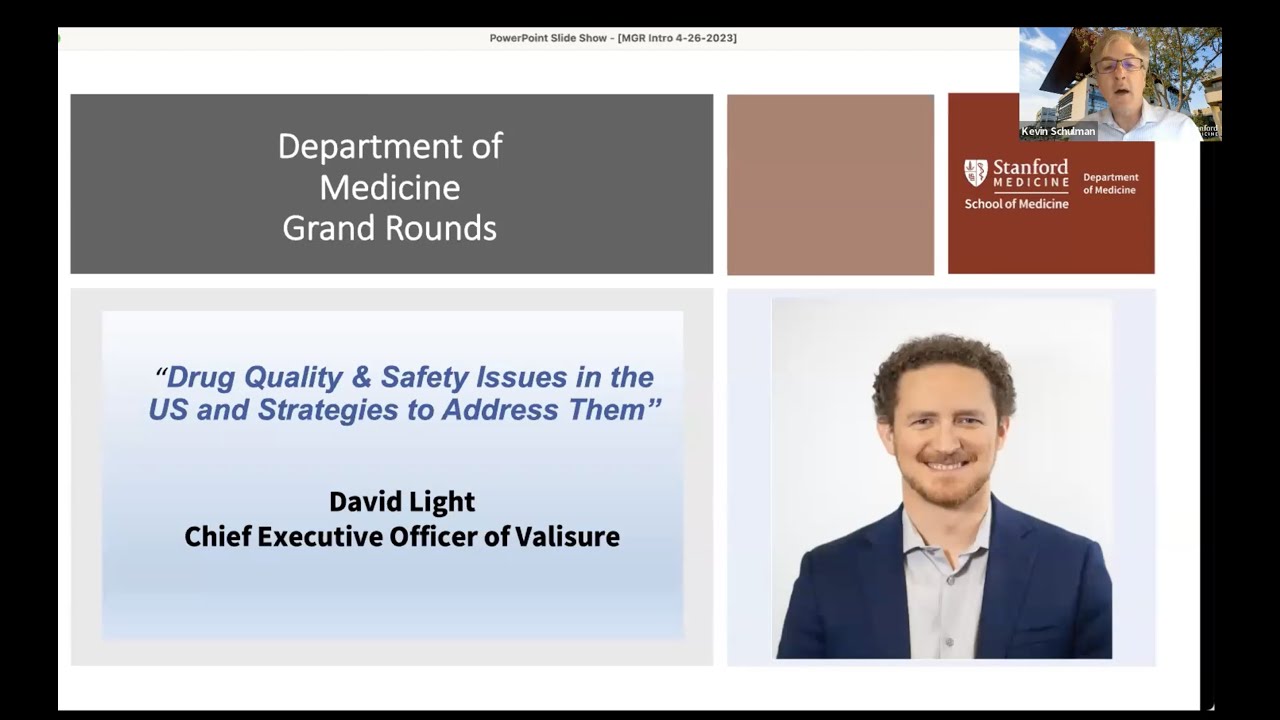 PowerPoint Slide Show - [MGR Intro 4-26-2023]

Kevin Schulman

Department of Medicine Grand Rounds

Stanford MEDICINE School of Medicine

Department of Medicine

"Drug Quality & Safety Issues in the US and Strategies to Address Them"

David Light
Chief Executive Officer of Valisure